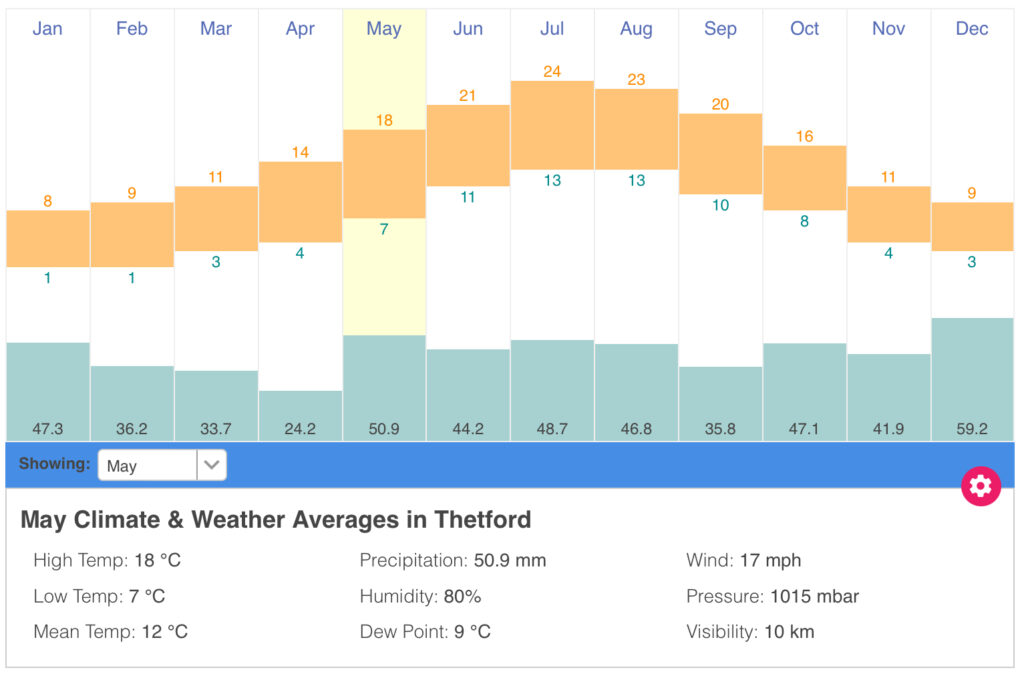 | Jan | Feb | Mar | Apr | May | Jun | Jul | Aug | Sep | Oct | Nov | Dec |
|---|---|---|---|---|---|---|---|---|---|---|---|
| 8 | 9 | 11 | 14 | 18 | 21 | 24 | 23 | 20 | 16 | 11 | 9 |
| 1 | 1 | 3 | 4 | 7 | 11 | 13 | 13 | 10 | 8 | 4 | 3 |
| 47.3 | 36.2 | 33.7 | 24.2 | 50.9 | 44.2 | 48.7 | 46.8 | 35.8 | 47.1 | 41.9 | 59.2 |

Showing: May

May Climate & Weather Averages in Thetford

High Temp: 18 °C
Low Temp: 7 °C
Mean Temp: 12 °C

Precipitation: 50.9 mm
Humidity: 80%
Dew Point: 9 °C

Wind: 17 mph
Pressure: 1015 mbar
Visibility: 10 km